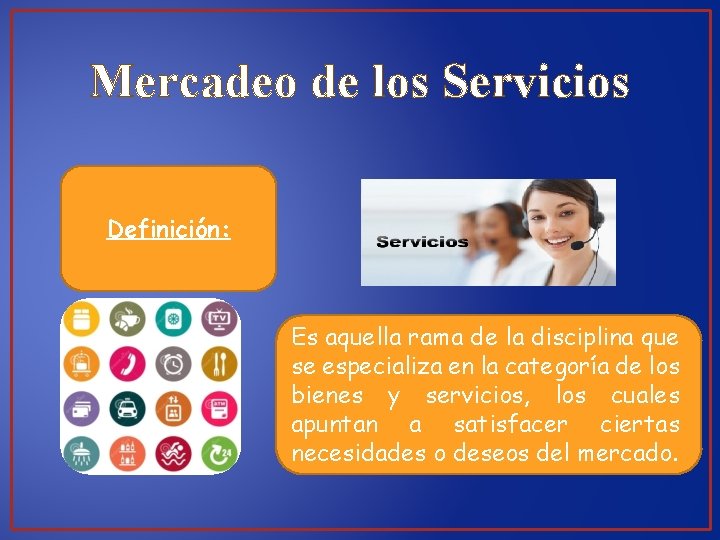 Mercadeo de los Servicios

Definición:

Servicios

TV

ATM

24

Es aquella rama de la disciplina que se especializa en la categoría de los bienes y servicios, los cuales apuntan a satisfacer ciertas necesidades o deseos del mercado.